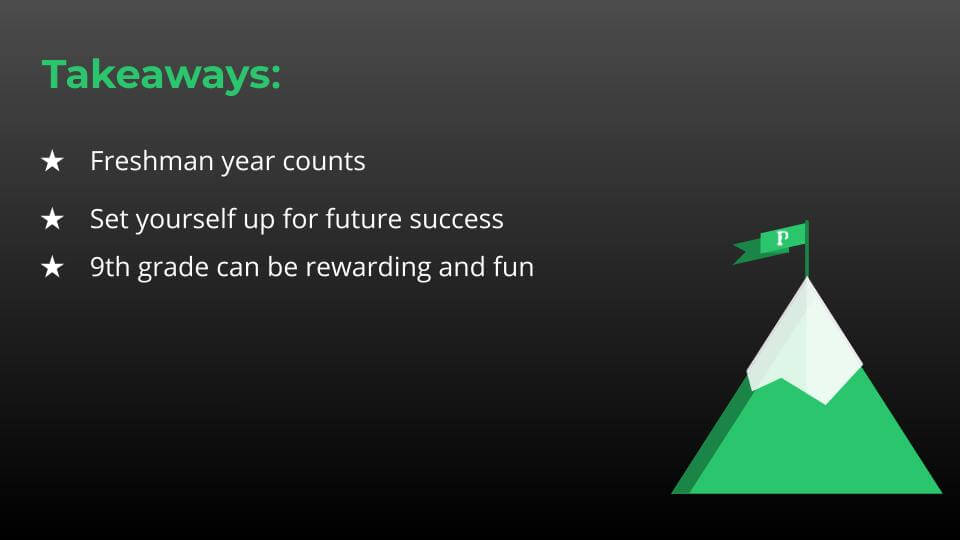 Takeaways:

★ Freshman year counts

★ Set yourself up for future success

★ 9th grade can be rewarding and fun

P